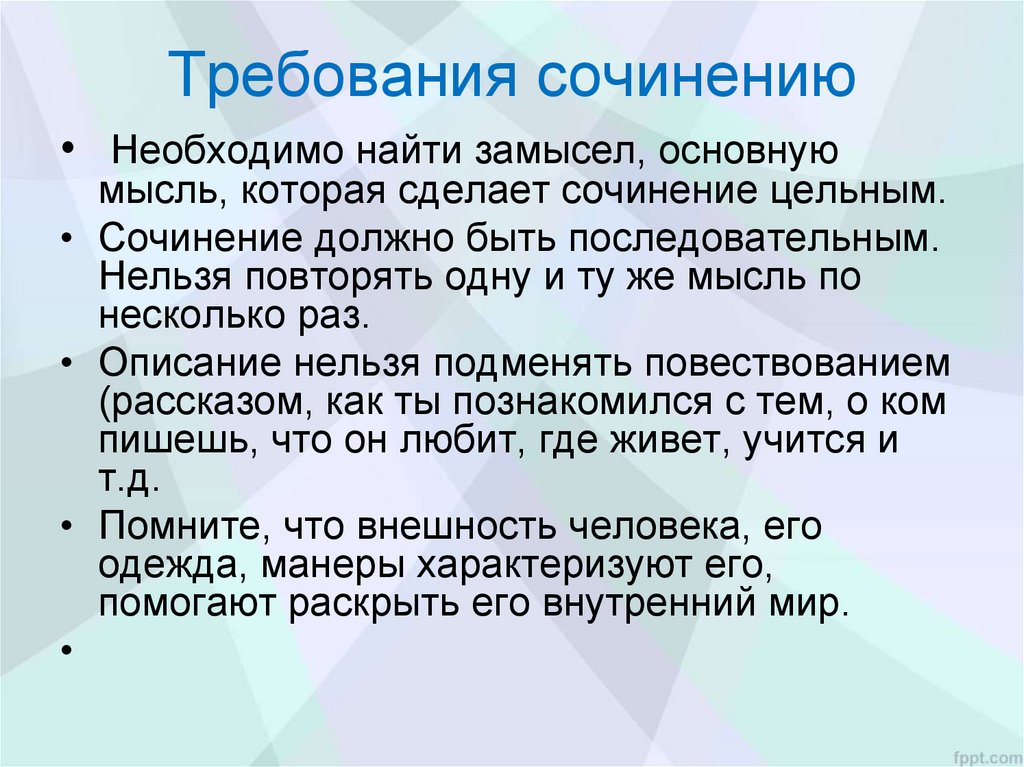 Требования сочинению

• Необходимо найти замысел, основную мысль, которая сделает сочинение цельным.
• Сочинение должно быть последовательным. Нельзя повторять одну и ту же мысль по несколько раз.
• Описание нельзя подменять повествованием (рассказом, как ты познакомился с тем, о ком пишешь, что он любит, где живет, учится и т.д.
• Помните, что внешность человека, его одежда, манеры характеризуют его, помогают раскрыть его внутренний мир.
•

fppt.com